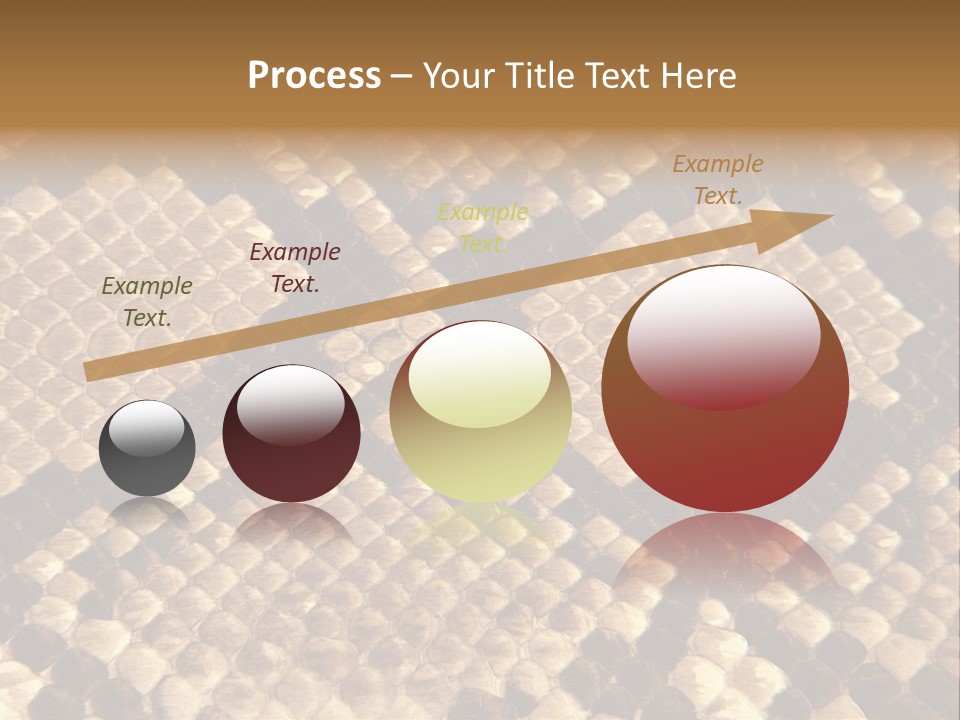 Process – Your Title Text Here

Example Text.

Example Text.

Example Text.

Example Text.